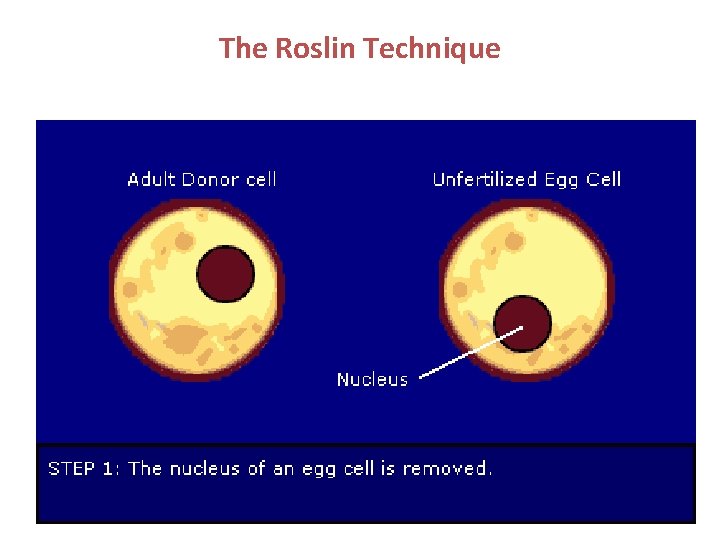 The Roslin Technique

Adult Donor cell

Unfertilized Egg Cell

Nucleus

STEP 1: The nucleus of an egg cell is removed.